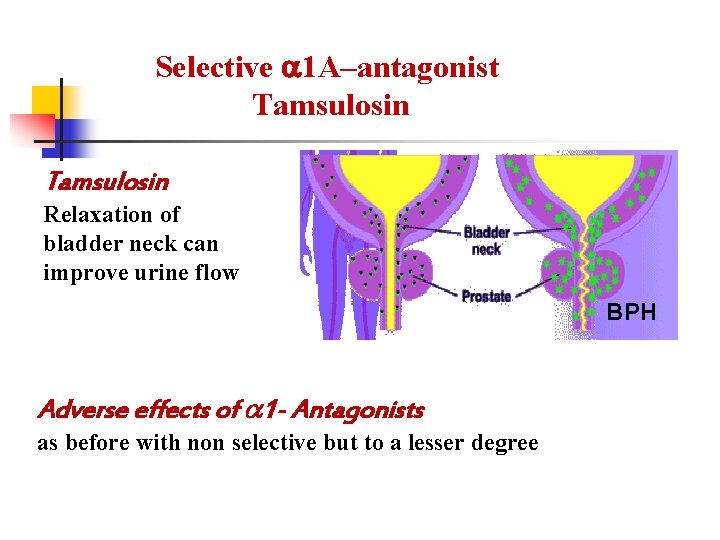 Selective $\alpha$1A–antagonist
Tamsulosin

Tamsulosin
Relaxation of bladder neck can improve urine flow

Bladder neck
Prostate
BPH

Adverse effects of $\alpha$1- Antagonists
as before with non selective but to a lesser degree